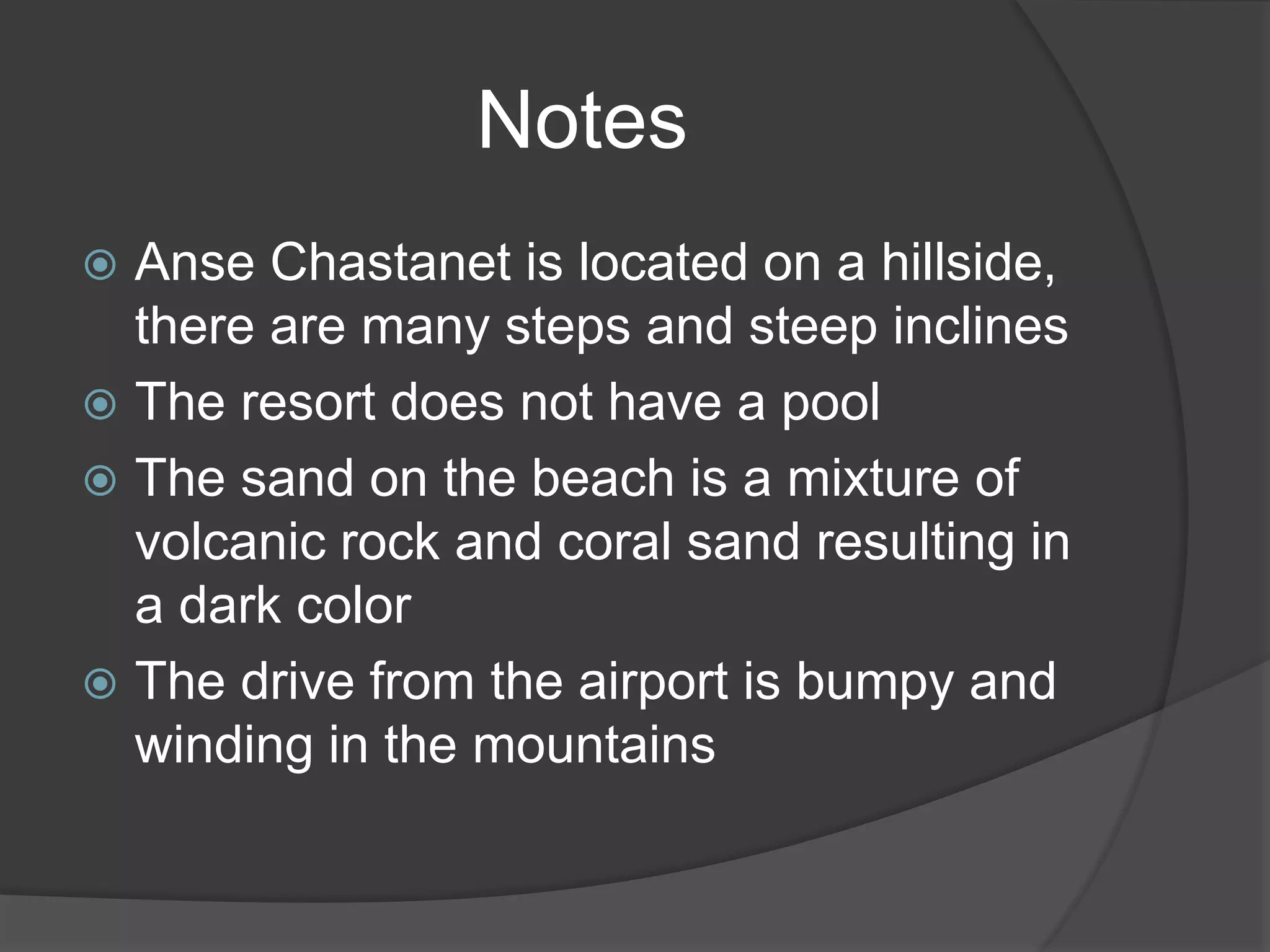 Notes

Anse Chastanet is located on a hillside, there are many steps and steep inclines

The resort does not have a pool

The sand on the beach is a mixture of volcanic rock and coral sand resulting in a dark color

The drive from the airport is bumpy and winding in the mountains